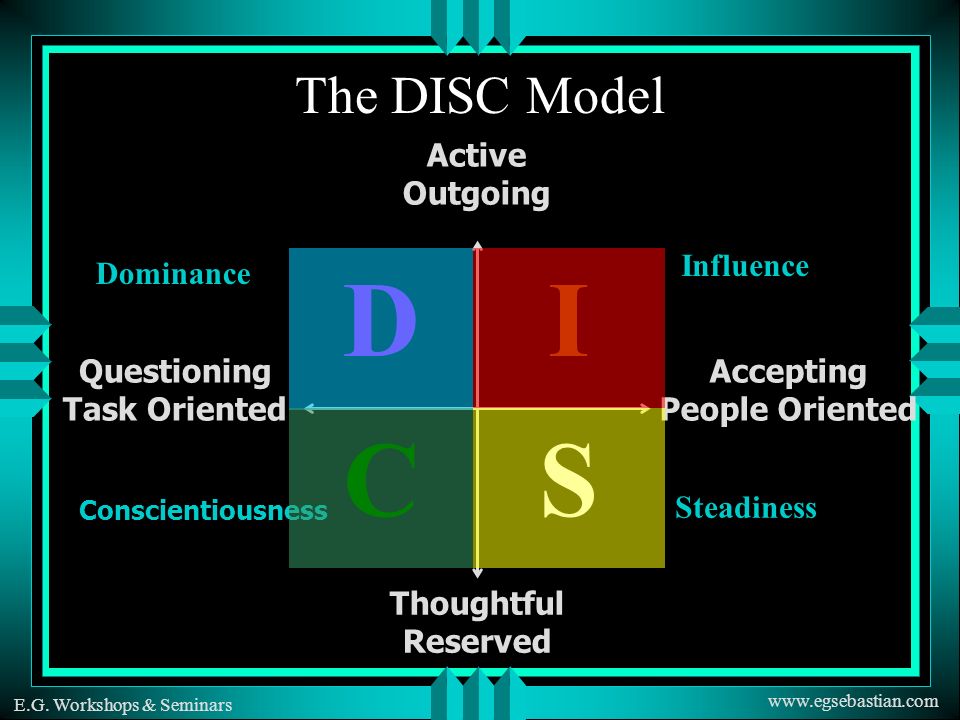 The DISC Model

Active
Outgoing

Dominance

Influence

D

I

Questioning
Task Oriented

Accepting
People Oriented

C

S

Conscientiousness

Steadiness

Thoughtful
Reserved

E.G. Workshops & Seminars

www.egsebastian.com